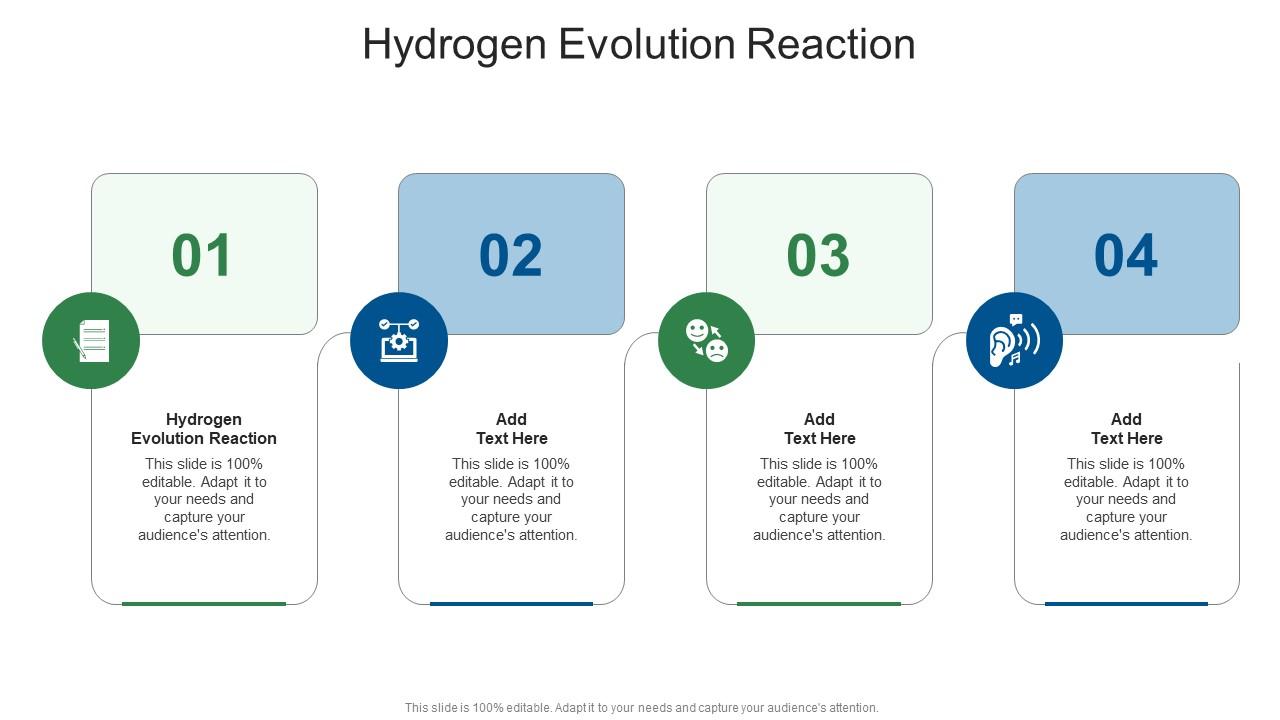 Hydrogen Evolution Reaction

01

Hydrogen Evolution Reaction

This slide is 100% editable. Adapt it to your needs and capture your audience's attention.

02

Add Text Here

This slide is 100% editable. Adapt it to your needs and capture your audience's attention.

03

Add Text Here

This slide is 100% editable. Adapt it to your needs and capture your audience's attention.

04

Add Text Here

This slide is 100% editable. Adapt it to your needs and capture your audience's attention.

This slide is 100% editable. Adapt it to your needs and capture your audience's attention.